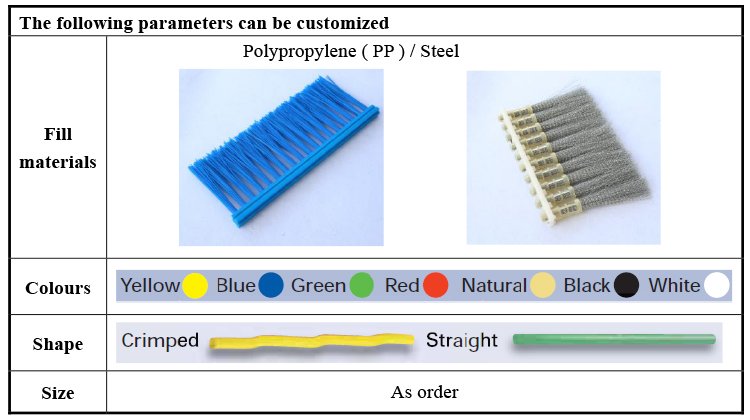 | The following parameters can be customized | |
|---|---|
| Fill materials | Polypropylene ( PP ) / Steel |
| Colours | Yellow Blue Green Red Natural Black White |
| Shape | Crimped Straight |
| Size | As order |